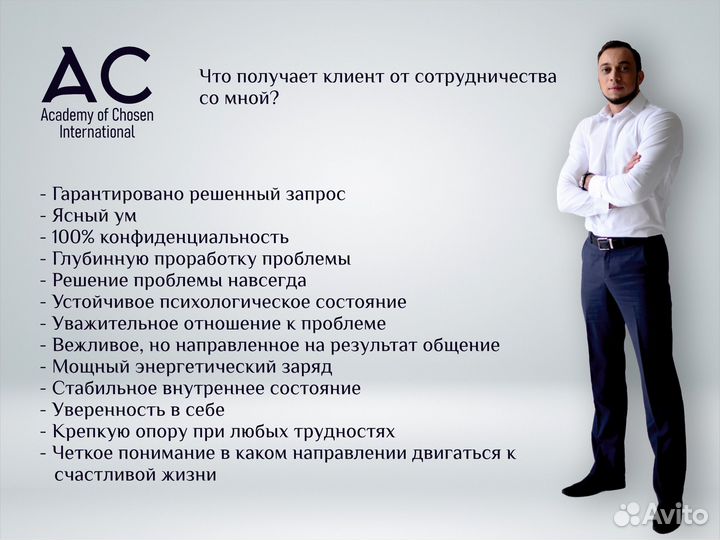 AC
Academy of Chosen
International

Что получает клиент от сотрудничества со мной?

- Гарантировано решенный запрос
- Ясный ум
- 100% конфиденциальность
- Глубинную проработку проблемы
- Решение проблемы навсегда
- Устойчивое психологическое состояние
- Уважительное отношение к проблеме
- Вежливое, но направленное на результат общение
- Мощный энергетический заряд
- Стабильное внутреннее состояние
- Уверенность в себе
- Крепкую опору при любых трудностях
- Четкое понимание в каком направлении двигаться к счастливой жизни

Avito